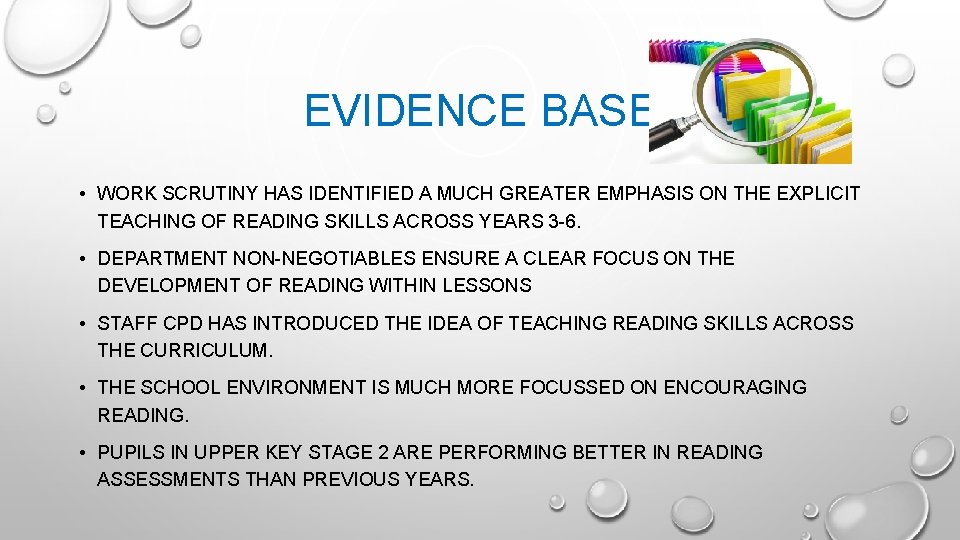 EVIDENCE BASE

• WORK SCRUTINY HAS IDENTIFIED A MUCH GREATER EMPHASIS ON THE EXPLICIT TEACHING OF READING SKILLS ACROSS YEARS 3-6.

• DEPARTMENT NON-NEGOTIABLES ENSURE A CLEAR FOCUS ON THE DEVELOPMENT OF READING WITHIN LESSONS

• STAFF CPD HAS INTRODUCED THE IDEA OF TEACHING READING SKILLS ACROSS THE CURRICULUM.

• THE SCHOOL ENVIRONMENT IS MUCH MORE FOCUSSED ON ENCOURAGING READING.

• PUPILS IN UPPER KEY STAGE 2 ARE PERFORMING BETTER IN READING ASSESSMENTS THAN PREVIOUS YEARS.